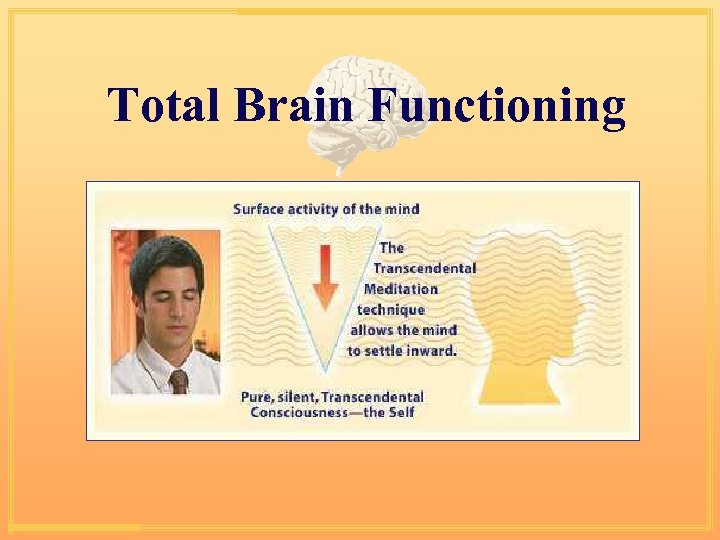 Total Brain Functioning

Surface activity of the mind

The Transcendental Meditation technique allows the mind to settle inward.

Pure, silent, Transcendental Consciousness—the Self